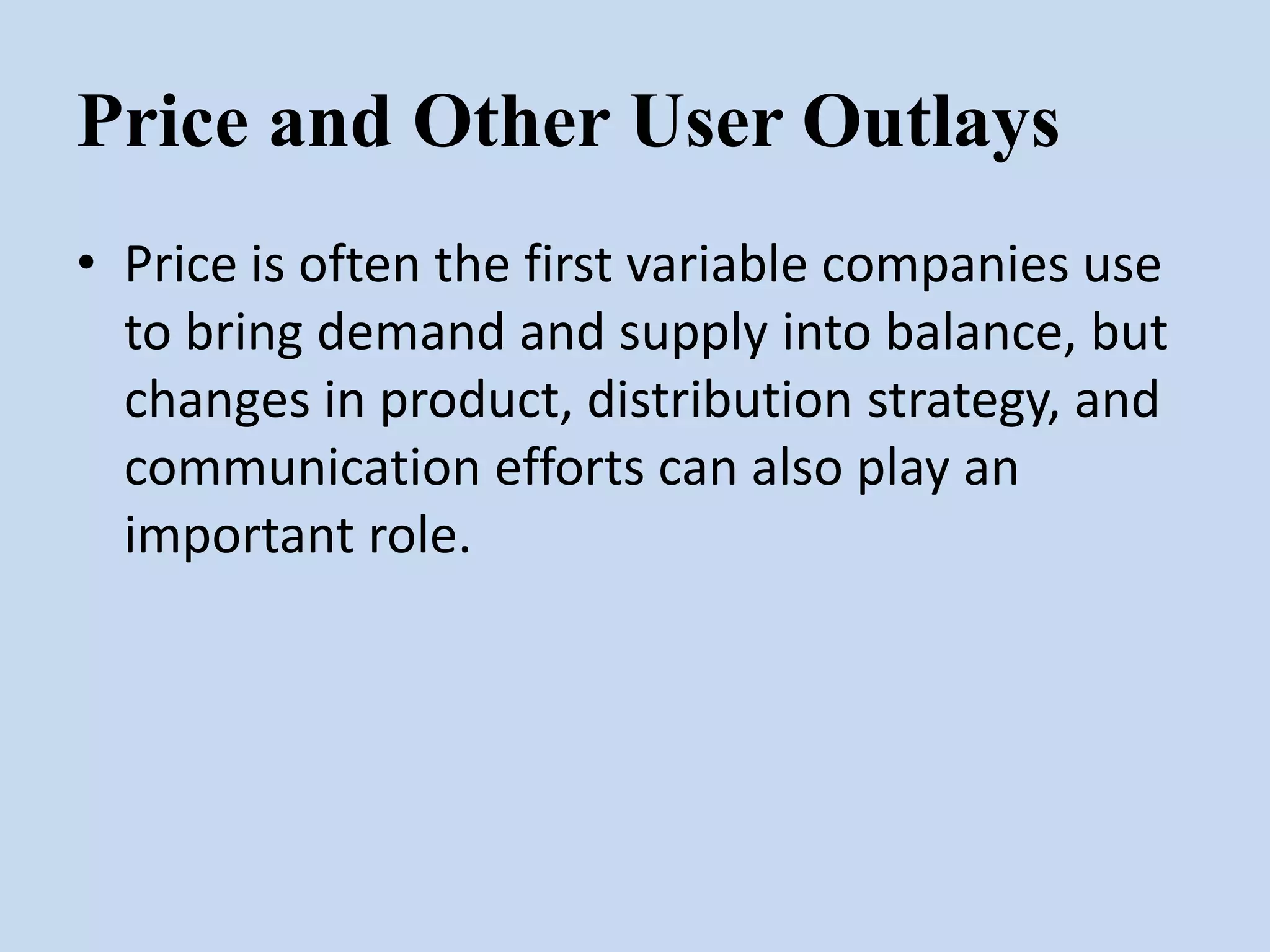 Price and Other User Outlays

• Price is often the first variable companies use to bring demand and supply into balance, but changes in product, distribution strategy, and communication efforts can also play an important role.